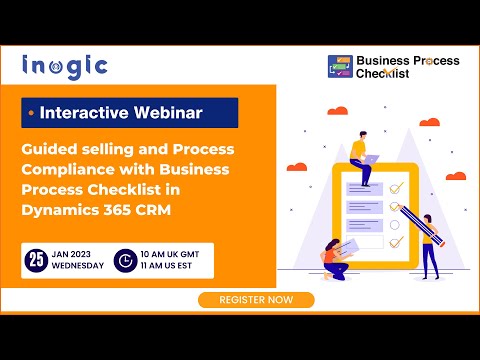 inogic

Business Process Checklist

• Interactive Webinar

Guided selling and Process Compliance with Business Process Checklist in Dynamics 365 CRM

25 JAN 2023 WEDNESDAY

10 AM UK GMT
11 AM US EST

REGISTER NOW